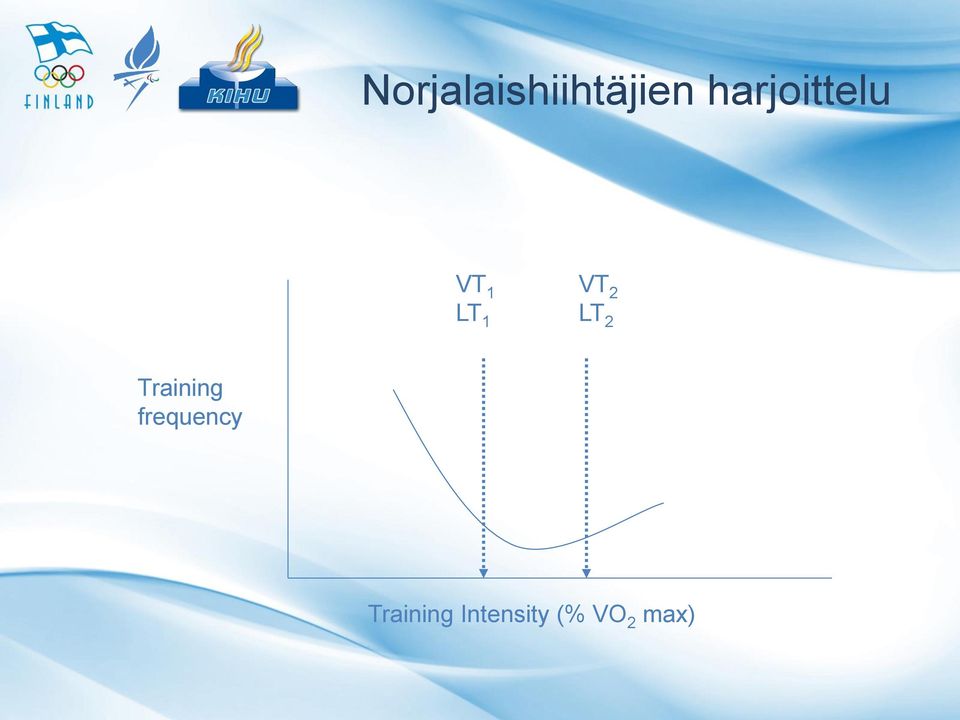 FINLAND

KIHU

Norjalaishiihtäjien harjoittelu

$VT_1$
$LT_1$

$VT_2$
$LT_2$

Training frequency

Training Intensity (% $VO_2$ max)